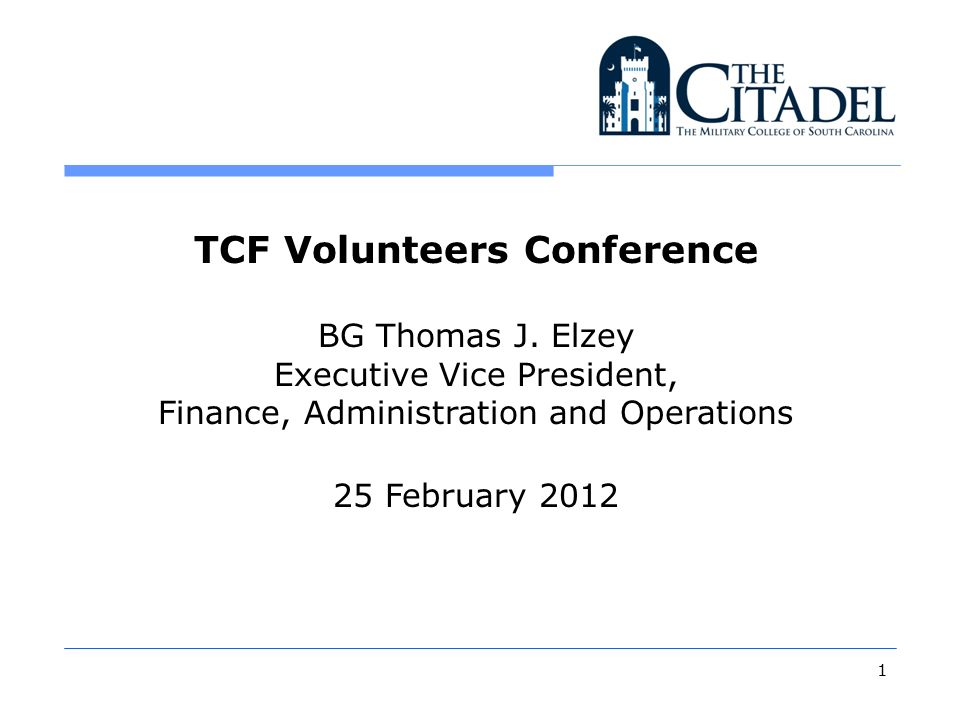 THE CITADEL
THE MILITARY COLLEGE OF SOUTH CAROLINA

TCF Volunteers Conference

BG Thomas J. Elzey
Executive Vice President,
Finance, Administration and Operations

25 February 2012

1